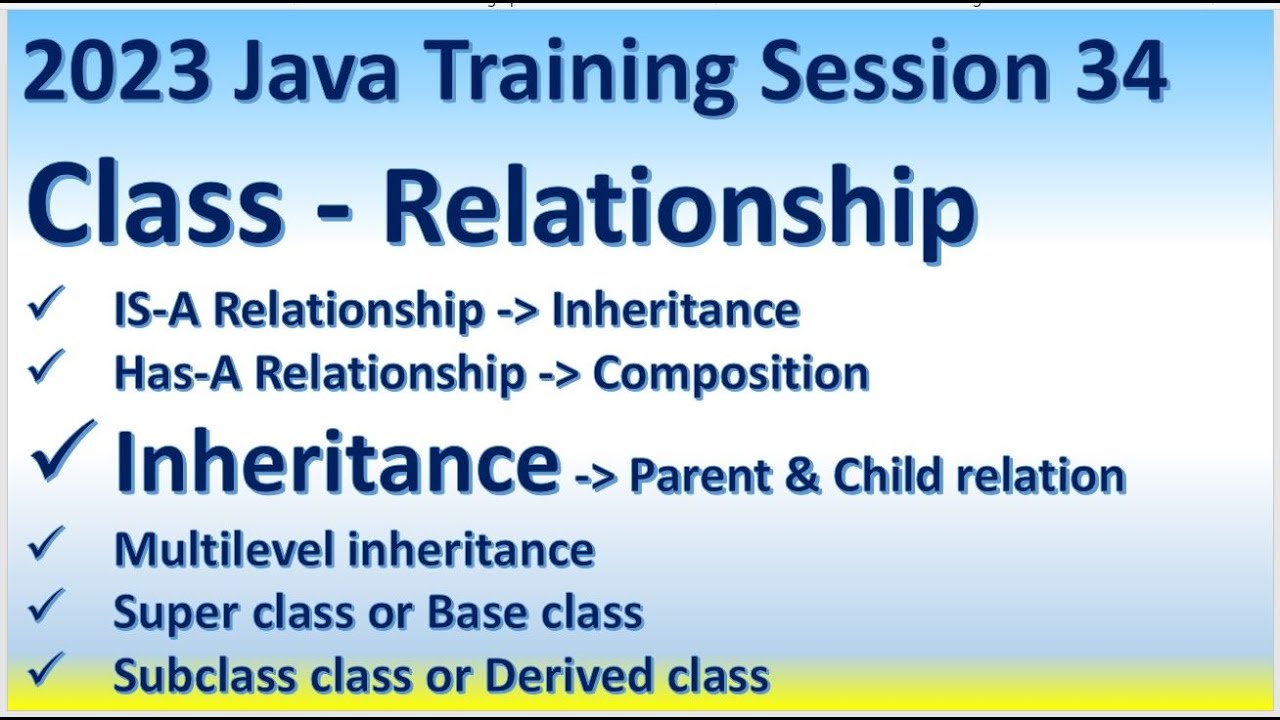 2023 Java Training Session 34

Class - Relationship

✓ IS-A Relationship -> Inheritance
✓ Has-A Relationship -> Composition
✓ Inheritance -> Parent & Child relation
✓ Multilevel inheritance
✓ Super class or Base class
✓ Subclass class or Derived class